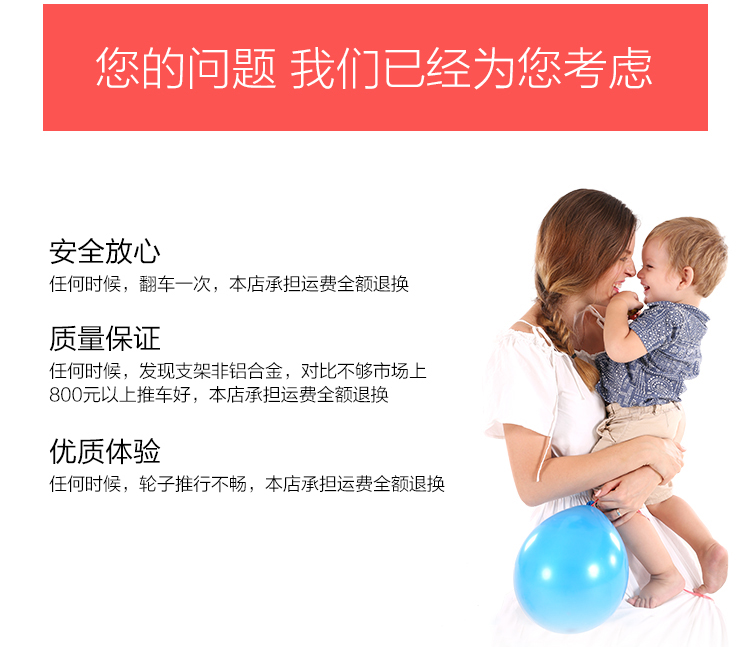 您的问题 我们已经为您考虑

安全放心
任何时候，翻车一次，本店承担运费全额退换

质量保证
任何时候，发现支架非铝合金，对比不够市场上800元以上推车好，本店承担运费全额退换

优质体验
任何时候，轮子推行不畅，本店承担运费全额退换